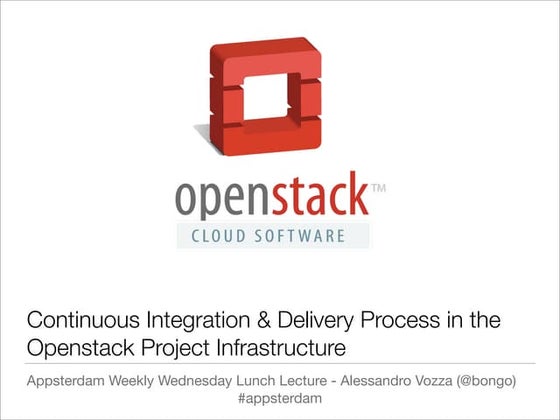 openstack™
CLOUD SOFTWARE

Continuous Integration & Delivery Process in the Openstack Project Infrastructure

Appsterdam Weekly Wednesday Lunch Lecture - Alessandro Vozza (@bongo)
#appsterdam